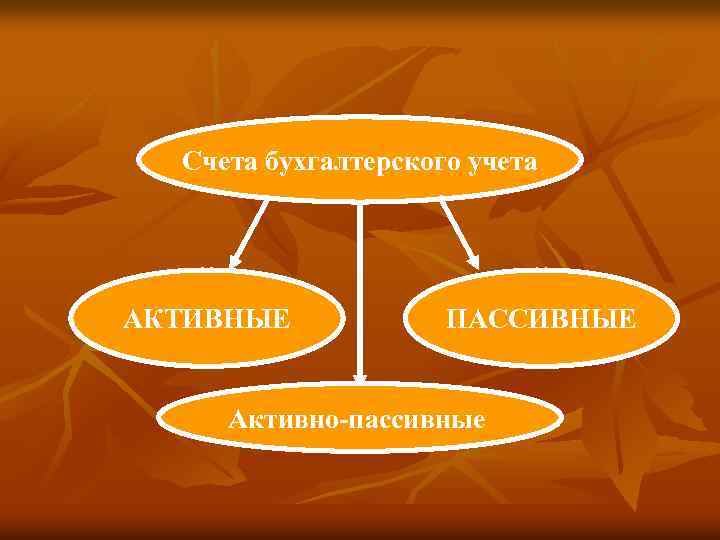 Счета бухгалтерского учета

АКТИВНЫЕ

ПАССИВНЫЕ

Активно-пассивные